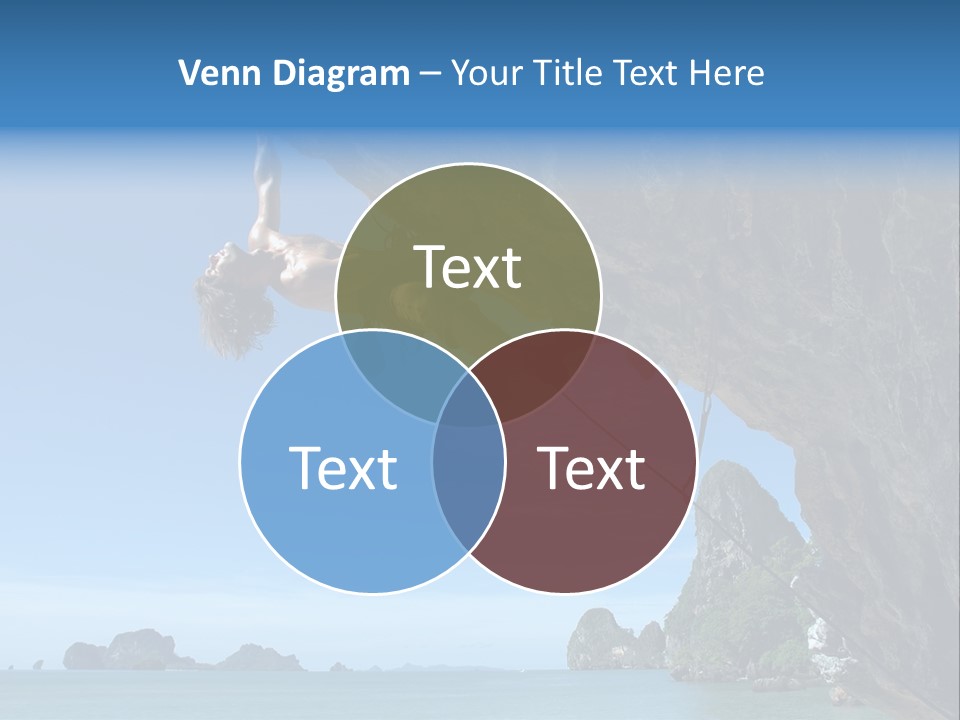 Venn Diagram – Your Title Text Here

Text

Text

Text